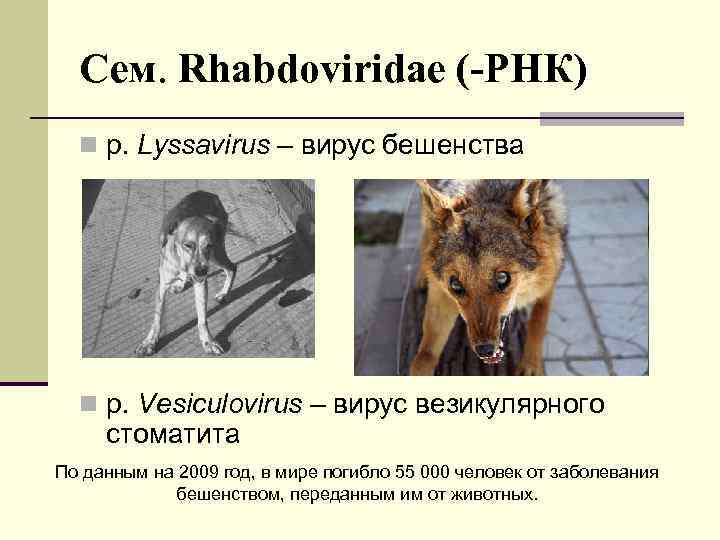 Сем. Rhabdoviridae (-РНК)

р. Lyssavirus – вирус бешенства

р. Vesiculovirus – вирус везикулярного стоматита

По данным на 2009 год, в мире погибло 55 000 человек от заболевания бешенством, переданным им от животных.